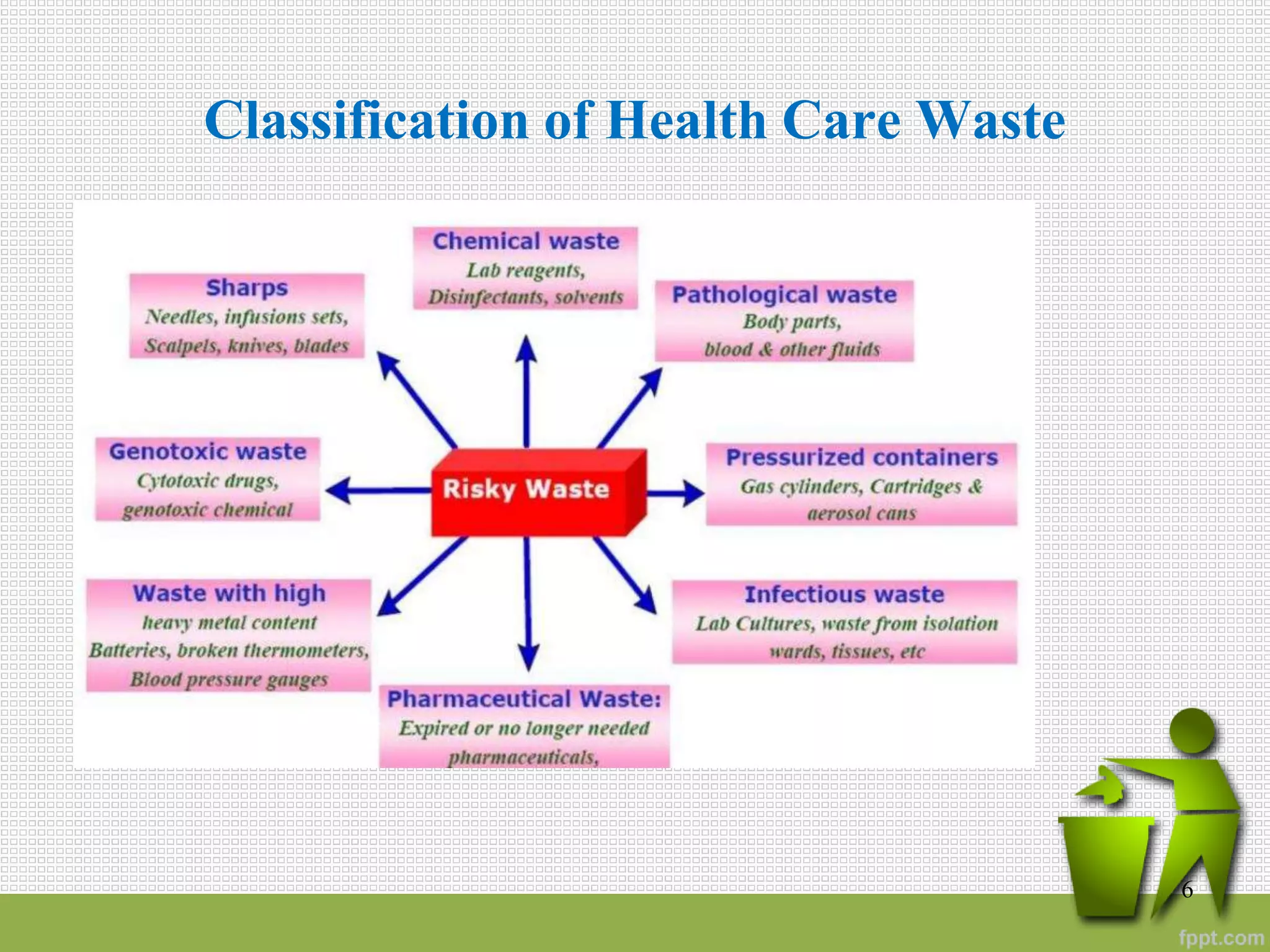 Classification of Health Care Waste

Chemical waste
Lab reagents, Disinfectants, solvents

Sharps
Needles, infusions sets, Scalpels, knives, blades

Pathological waste
Body parts, blood & other fluids

Genotoxic waste
Cytotoxic drugs, genotoxic chemical

Risky Waste

Pressurized containers
Gas cylinders, Cartridges & aerosol cans

Waste with high heavy metal content
Batteries, broken thermometers, Blood pressure gauges

Infectious waste
Lab Cultures, waste from isolation wards, tissues, etc

Pharmaceutical Waste:
Expired or no longer needed pharmaceuticals,

6

fppt.com